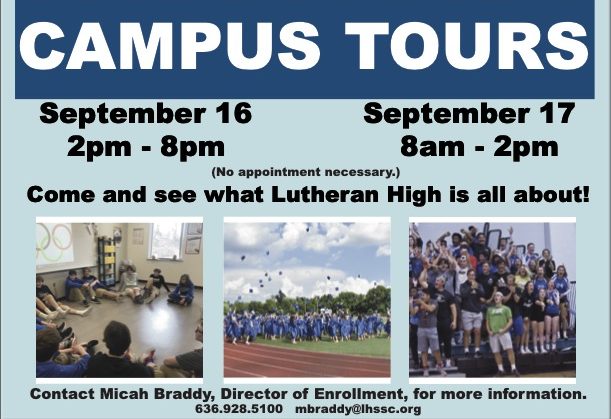 CAMPUS TOURS

September 16
2pm - 8pm

September 17
8am - 2pm

(No appointment necessary.)

Come and see what Lutheran High is all about!

Contact Micah Braddy, Director of Enrollment, for more information.
636.928.5100 mbraddy@lhssc.org